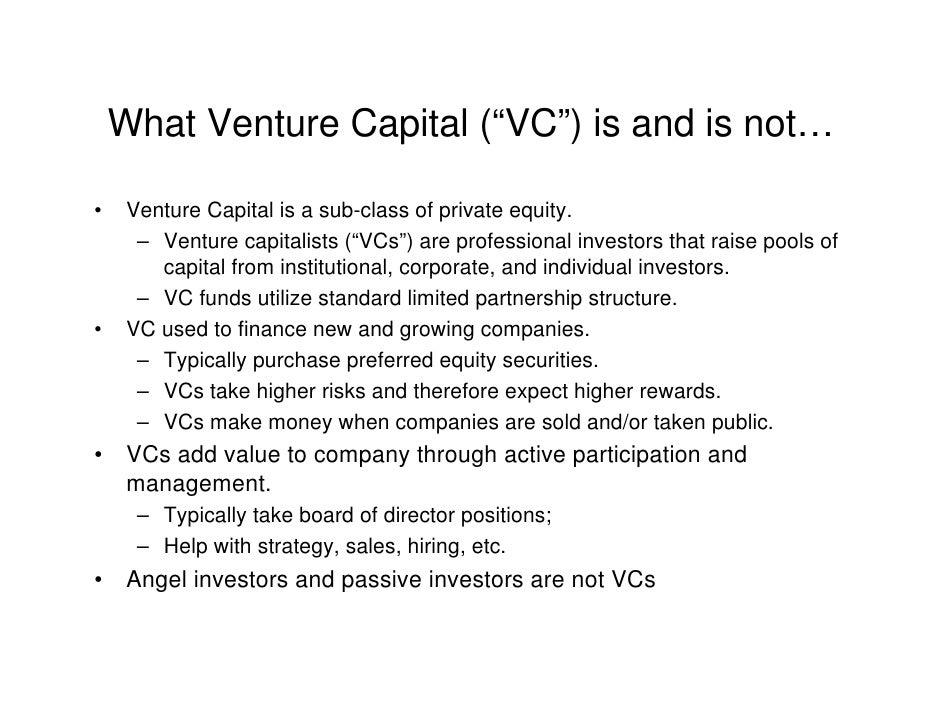 What Venture Capital (“VC”) is and is not…

• Venture Capital is a sub-class of private equity.
  – Venture capitalists (“VCs”) are professional investors that raise pools of capital from institutional, corporate, and individual investors.
  – VC funds utilize standard limited partnership structure.
• VC used to finance new and growing companies.
  – Typically purchase preferred equity securities.
  – VCs take higher risks and therefore expect higher rewards.
  – VCs make money when companies are sold and/or taken public.
• VCs add value to company through active participation and management.
  – Typically take board of director positions;
  – Help with strategy, sales, hiring, etc.
• Angel investors and passive investors are not VCs